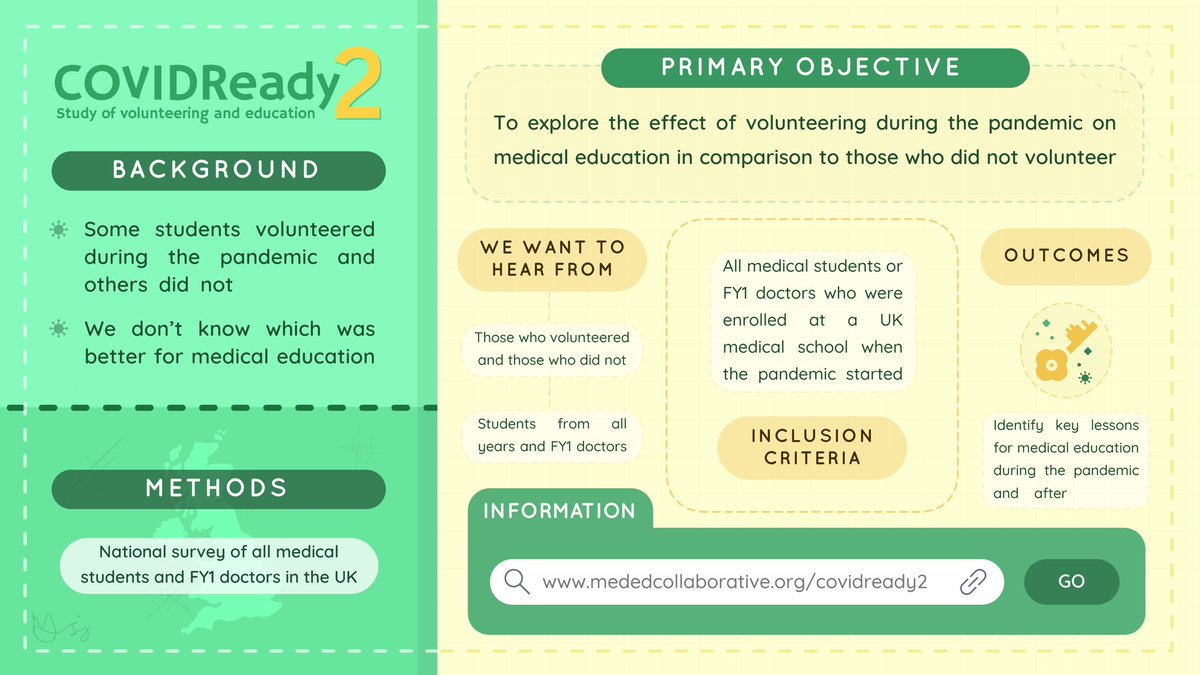 COVIDReady2
Study of volunteering and education

BACKGROUND

Some students volunteered during the pandemic and others did not

We don't know which was better for medical education

METHODS

National survey of all medical students and FY1 doctors in the UK

PRIMARY OBJECTIVE

To explore the effect of volunteering during the pandemic on medical education in comparison to those who did not volunteer

WE WANT TO HEAR FROM

Those who volunteered and those who did not

Students from all years and FY1 doctors

All medical students or FY1 doctors who were enrolled at a UK medical school when the pandemic started

INCLUSION CRITERIA

OUTCOMES

Identify key lessons for medical education during the pandemic and after

INFORMATION

www.mededcollaborative.org/covidready2

GO